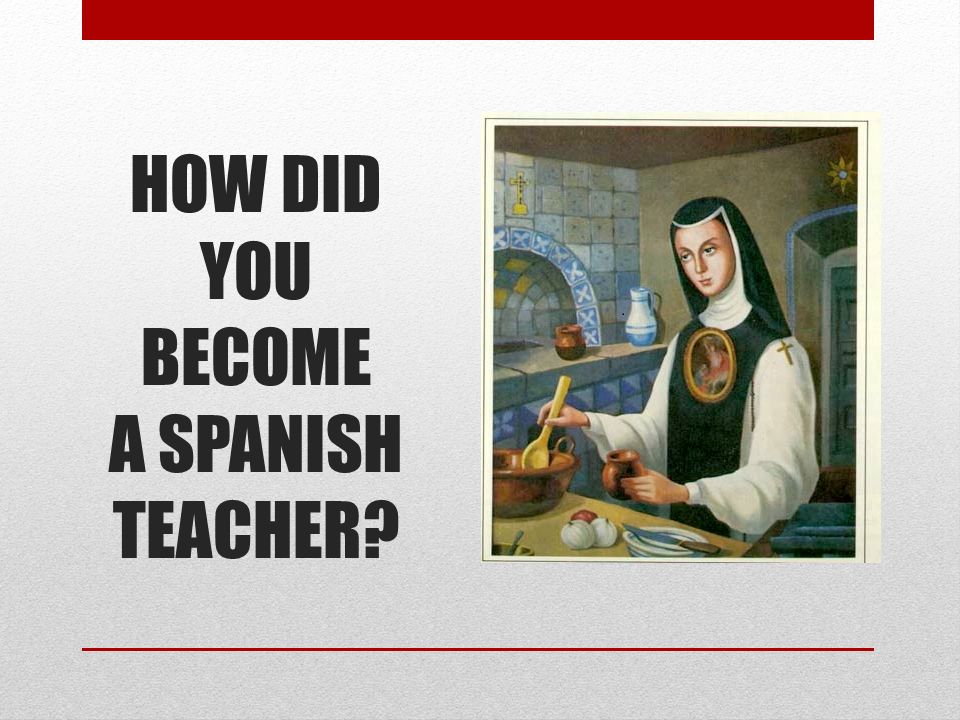 HOW DID YOU BECOME A SPANISH TEACHER?